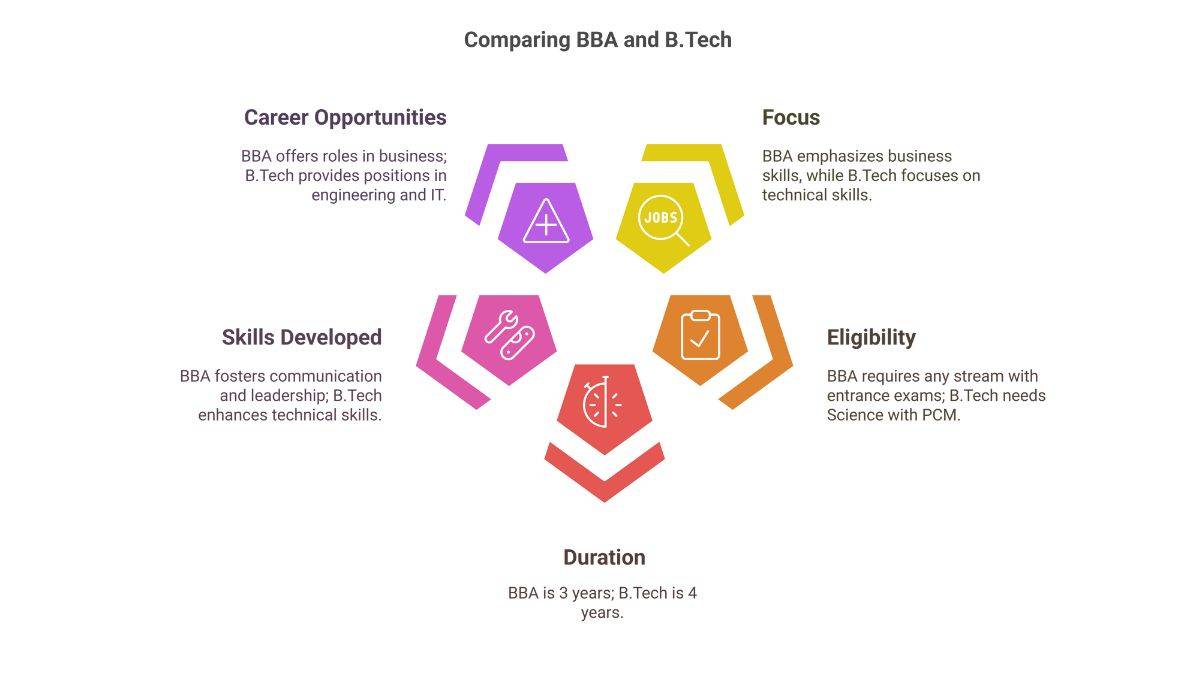 Comparing BBA and B.Tech

Career Opportunities

BBA offers roles in business; B.Tech provides positions in engineering and IT.

Focus

BBA emphasizes business skills, while B.Tech focuses on technical skills.

JOBS

Skills Developed

BBA fosters communication and leadership; B.Tech enhances technical skills.

Eligibility

BBA requires any stream with entrance exams; B.Tech needs Science with PCM.

Duration

BBA is 3 years; B.Tech is 4 years.